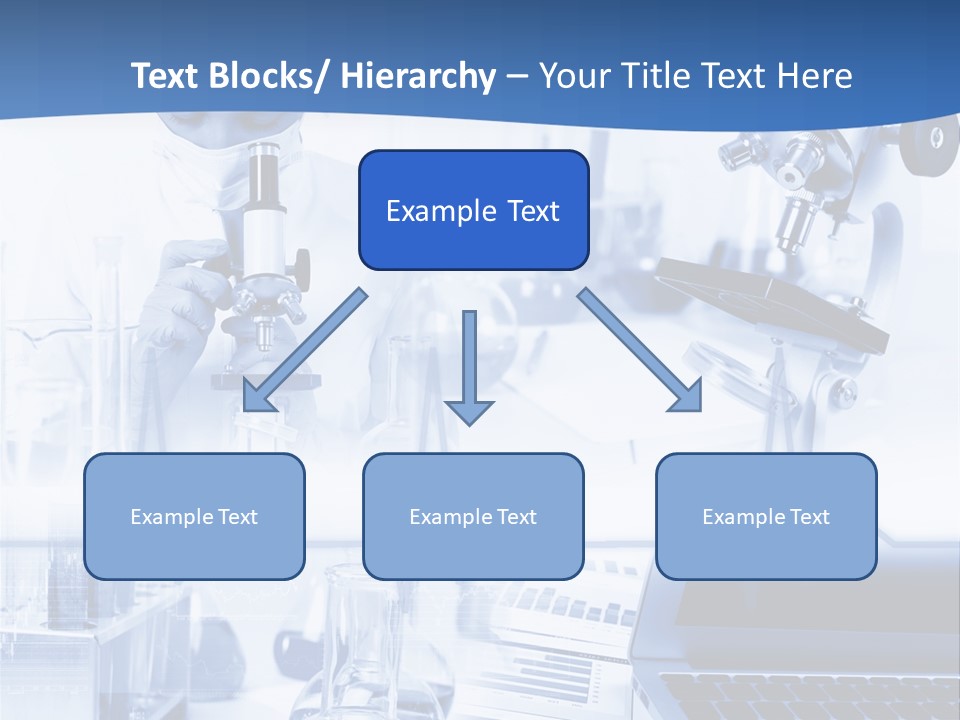 Text Blocks/ Hierarchy – Your Title Text Here

Example Text

Example Text

Example Text

Example Text